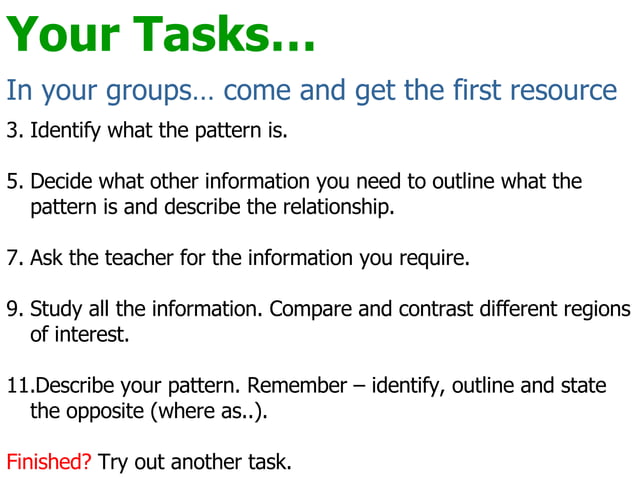 Your Tasks…

In your groups… come and get the first resource

3. Identify what the pattern is.

5. Decide what other information you need to outline what the pattern is and describe the relationship.

7. Ask the teacher for the information you require.

9. Study all the information. Compare and contrast different regions of interest.

11.Describe your pattern. Remember – identify, outline and state the opposite (where as..).

Finished? Try out another task.